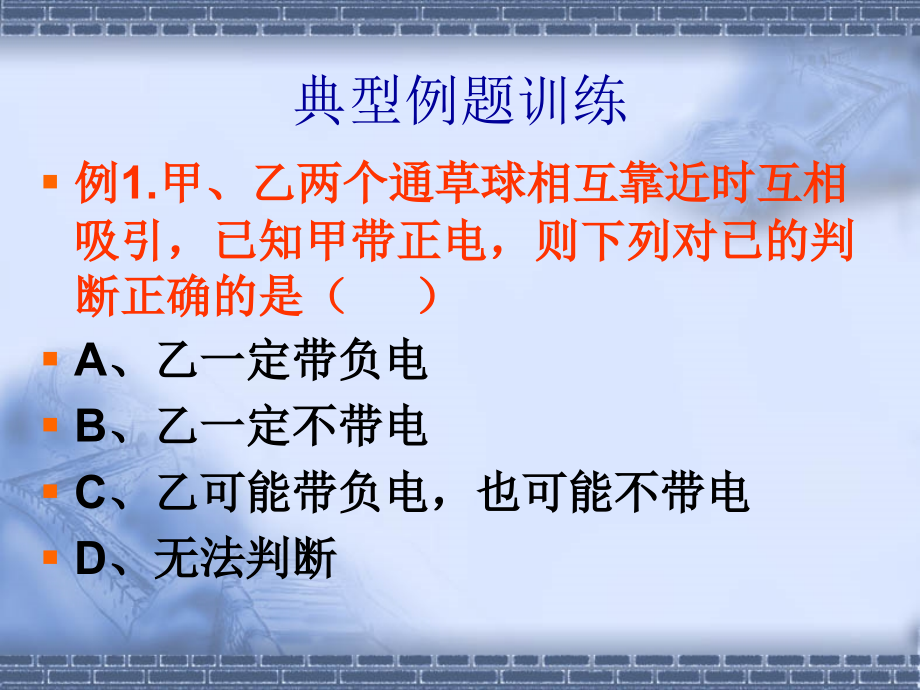 典型例题训练

例1.甲、乙两个通草球相互靠近时互相吸引，已知甲带正电，则下列对已的判断正确的是（　　）

A、乙一定带负电

B、乙一定不带电

C、乙可能带负电，也可能不带电

D、无法判断